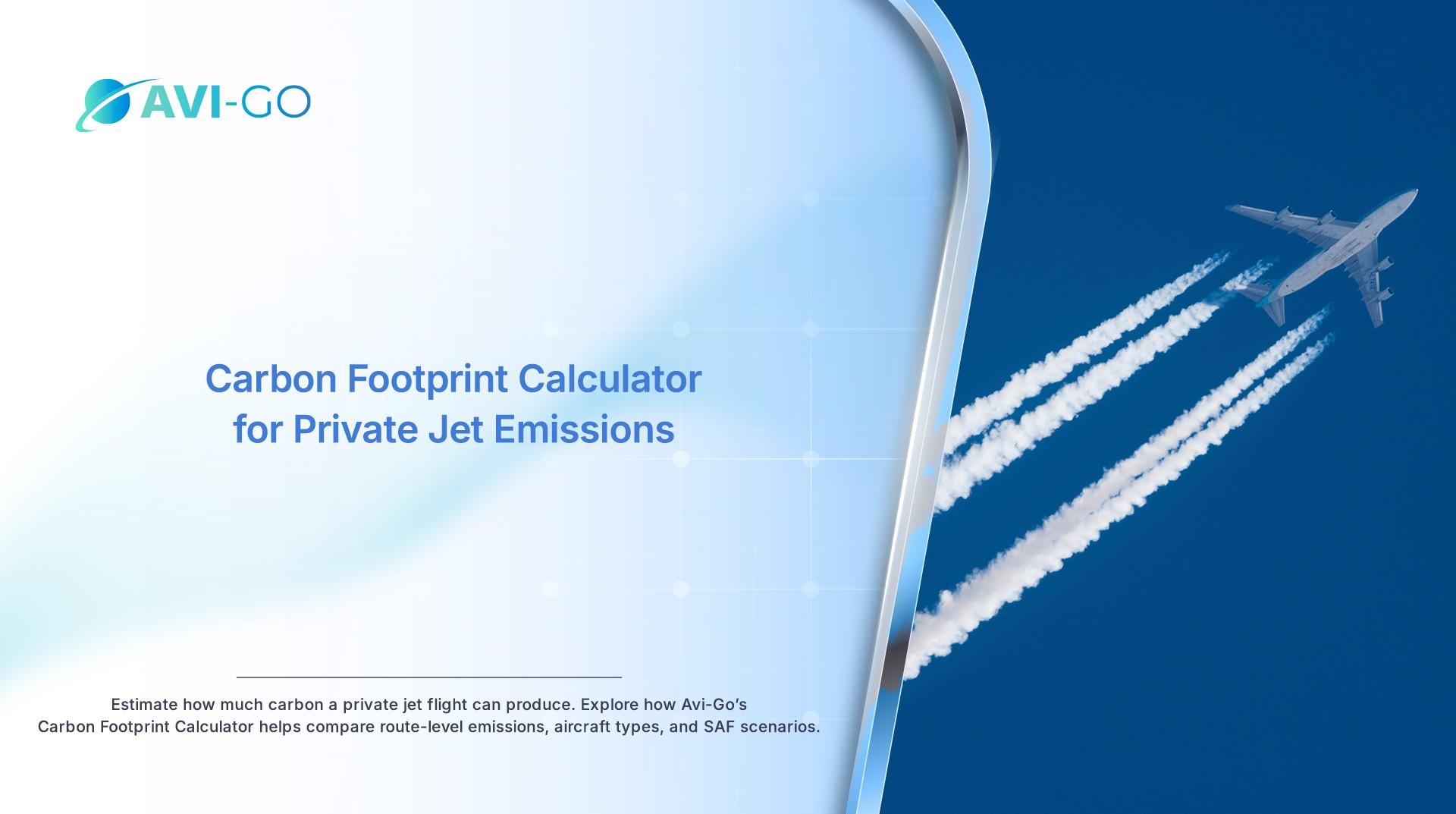 AVI-GO

Carbon Footprint Calculator for Private Jet Emissions

Estimate how much carbon a private jet flight can produce. Explore how Avi-Go's Carbon Footprint Calculator helps compare route-level emissions, aircraft types, and SAF scenarios.